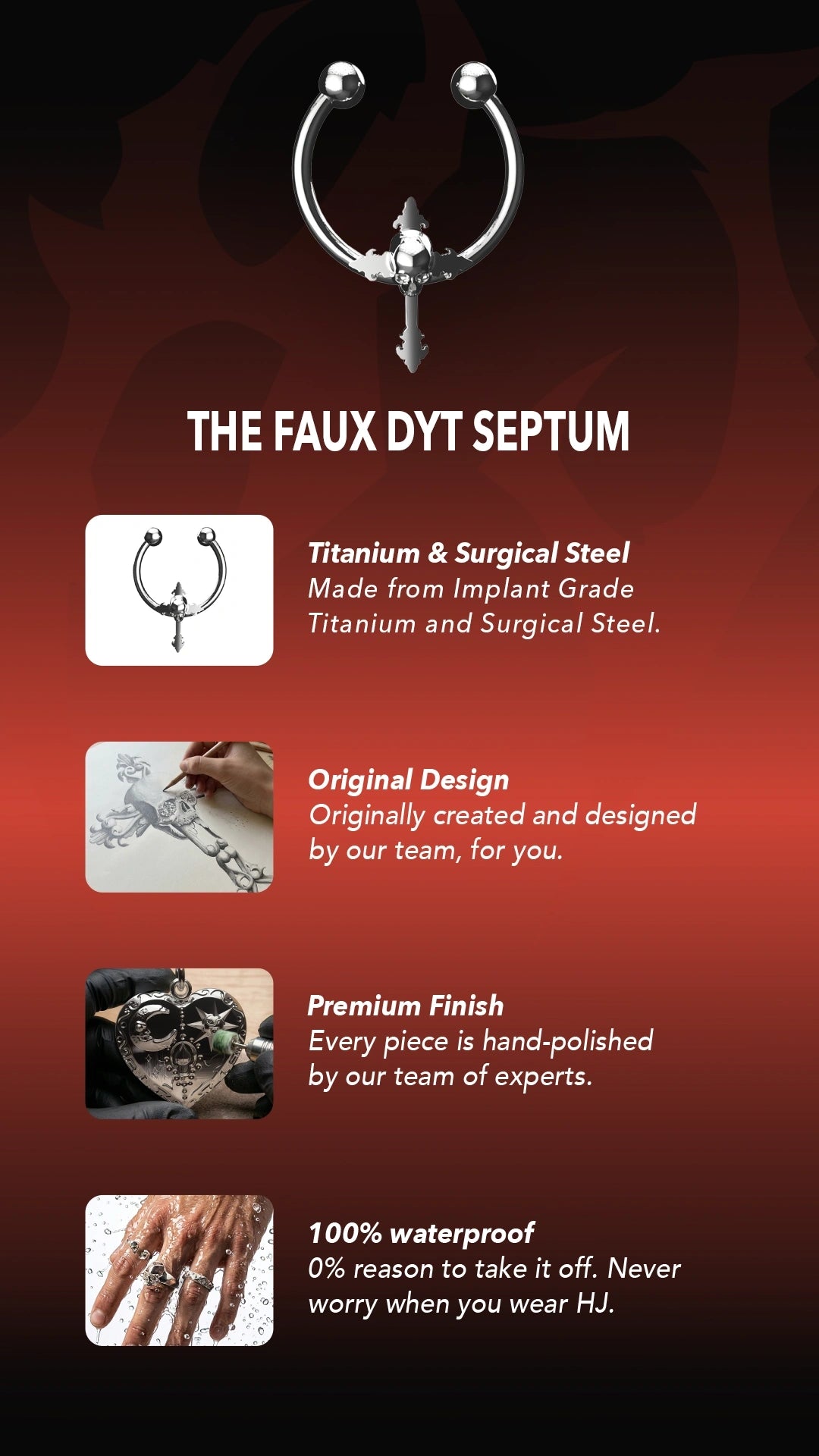 THE FAUX DYT SEPTUM

Titanium & Surgical Steel
Made from Implant Grade Titanium and Surgical Steel.

Original Design
Originally created and designed by our team, for you.

Premium Finish
Every piece is hand-polished by our team of experts.

100% waterproof
0% reason to take it off. Never worry when you wear HJ.